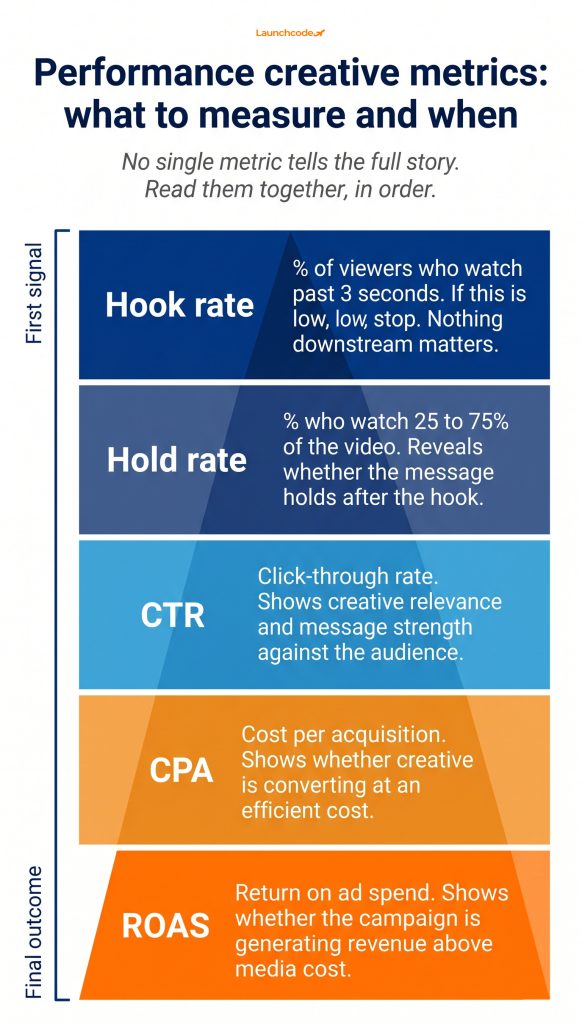 Launchcode

Performance creative metrics: what to measure and when

No single metric tells the full story. Read them together, in order.

First signal

Hook rate

% of viewers who watch past 3 seconds. If this is low, low, stop. Nothing downstream matters.

Hold rate

% who watch 25 to 75% of the video. Reveals whether the message holds after the hook.

CTR

Click-through rate. Shows creative relevance and message strength against the audience.

CPA

Cost per acquisition. Shows whether creative is converting at an efficient cost.

Final outcome

ROAS

Return on ad spend. Shows whether the campaign is generating revenue above media cost.